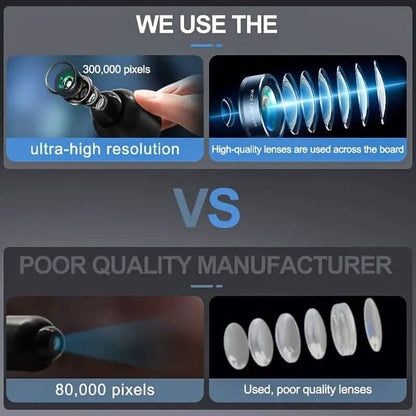 WE USE THE

300,000 pixels

ultra-high resolution

High-quality lenses are used across the board

VS

POOR QUALITY MANUFACTURER

80,000 pixels

Used, poor quality lenses